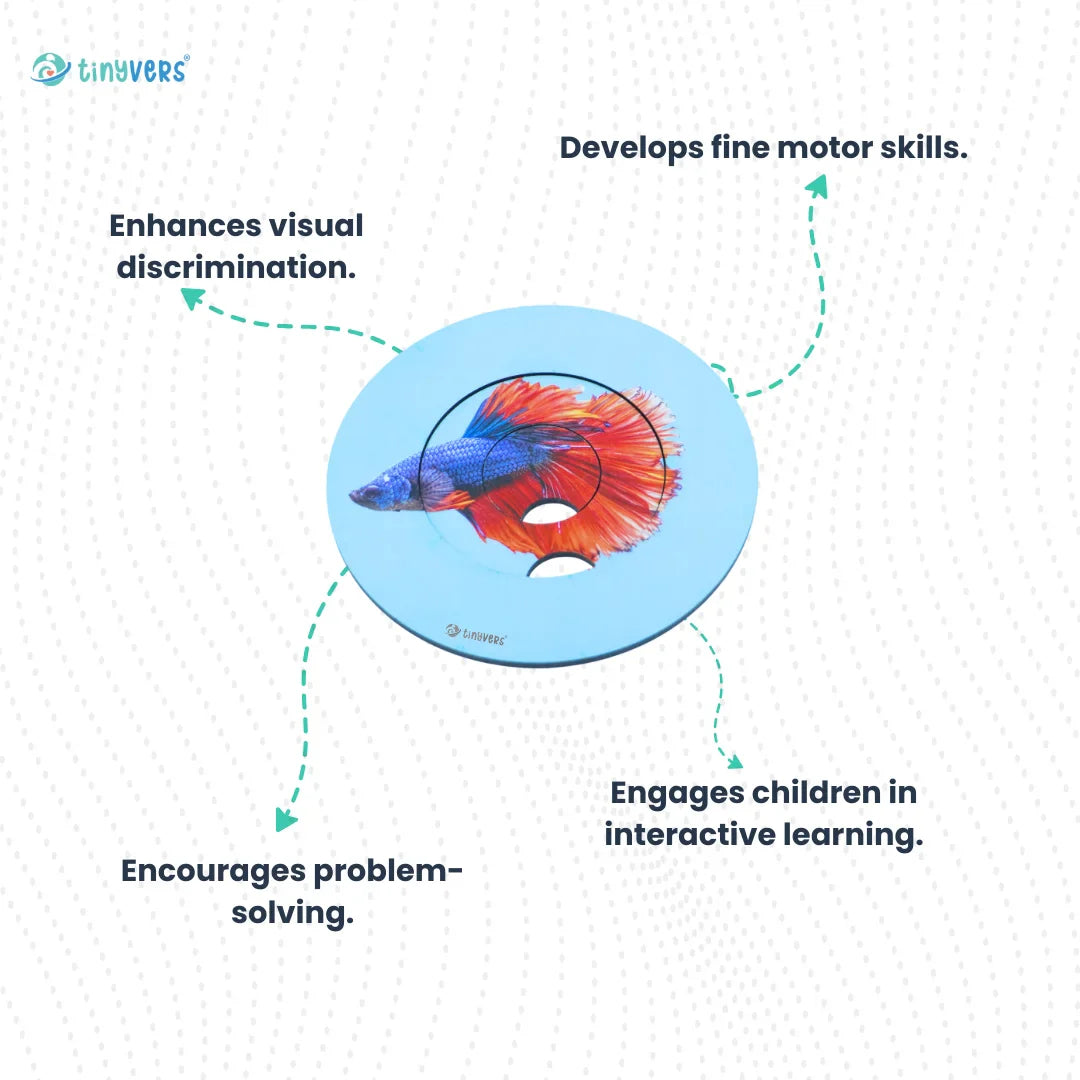 tinyvers®

Develops fine motor skills.

Enhances visual discrimination.

tinyvers®

Engages children in interactive learning.

Encourages problem-solving.